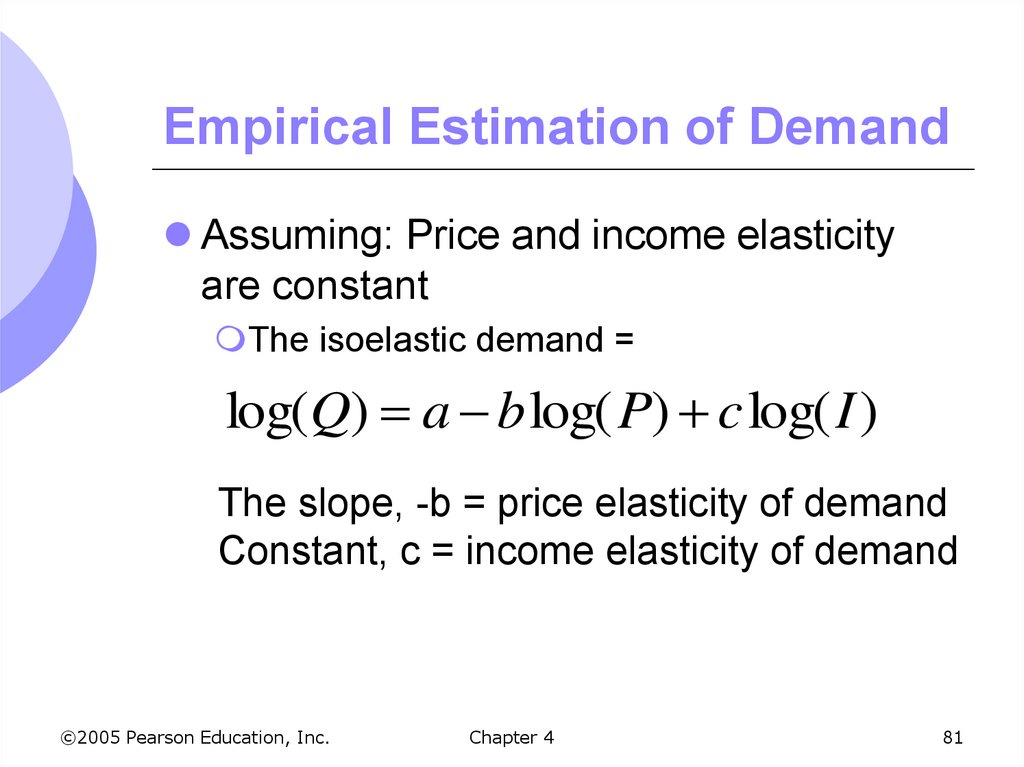 Empirical Estimation of Demand

Assuming: Price and income elasticity are constant

The isoelastic demand =

$\log(Q) = a - b\log(P) + c\log(I)$

The slope, -b = price elasticity of demand
Constant, c = income elasticity of demand

©2005 Pearson Education, Inc.

Chapter 4

81